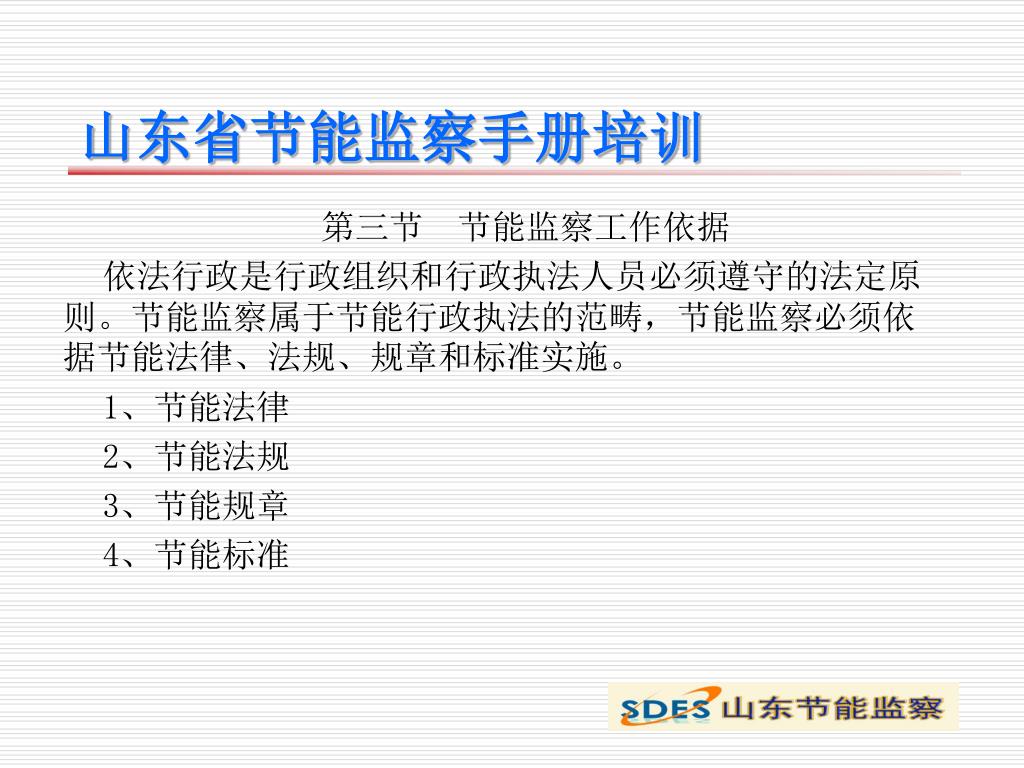 山东省节能监察手册培训

第三节 节能监察工作依据

依法行政是行政组织和行政执法人员必须遵守的法定原则。节能监察属于节能行政执法的范畴，节能监察必须依据节能法律、法规、规章和标准实施。

1、节能法律

2、节能法规

3、节能规章

4、节能标准

SDES 山东节能监察